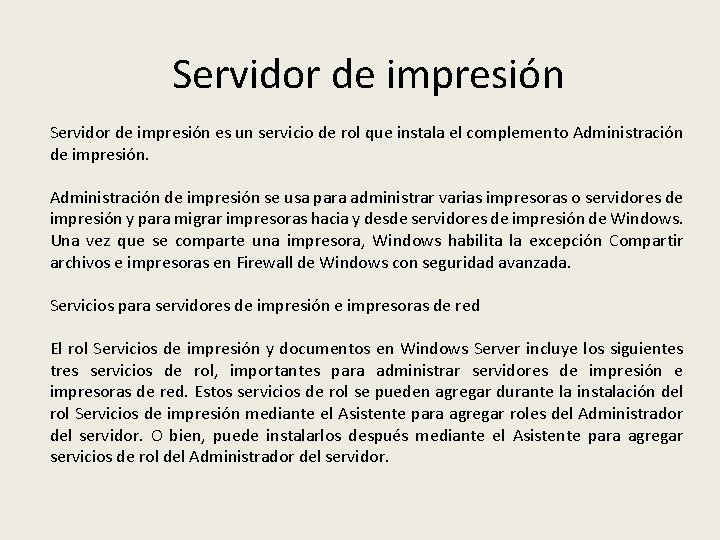 Servidor de impresión

Servidor de impresión es un servicio de rol que instala el complemento Administración de impresión.

Administración de impresión se usa para administrar varias impresoras o servidores de impresión y para migrar impresoras hacia y desde servidores de impresión de Windows. Una vez que se comparte una impresora, Windows habilita la excepción Compartir archivos e impresoras en Firewall de Windows con seguridad avanzada.

Servicios para servidores de impresión e impresoras de red

El rol Servicios de impresión y documentos en Windows Server incluye los siguientes tres servicios de rol, importantes para administrar servidores de impresión e impresoras de red. Estos servicios de rol se pueden agregar durante la instalación del rol Servicios de impresión mediante el Asistente para agregar roles del Administrador del servidor. O bien, puede instalarlos después mediante el Asistente para agregar servicios de rol del Administrador del servidor.